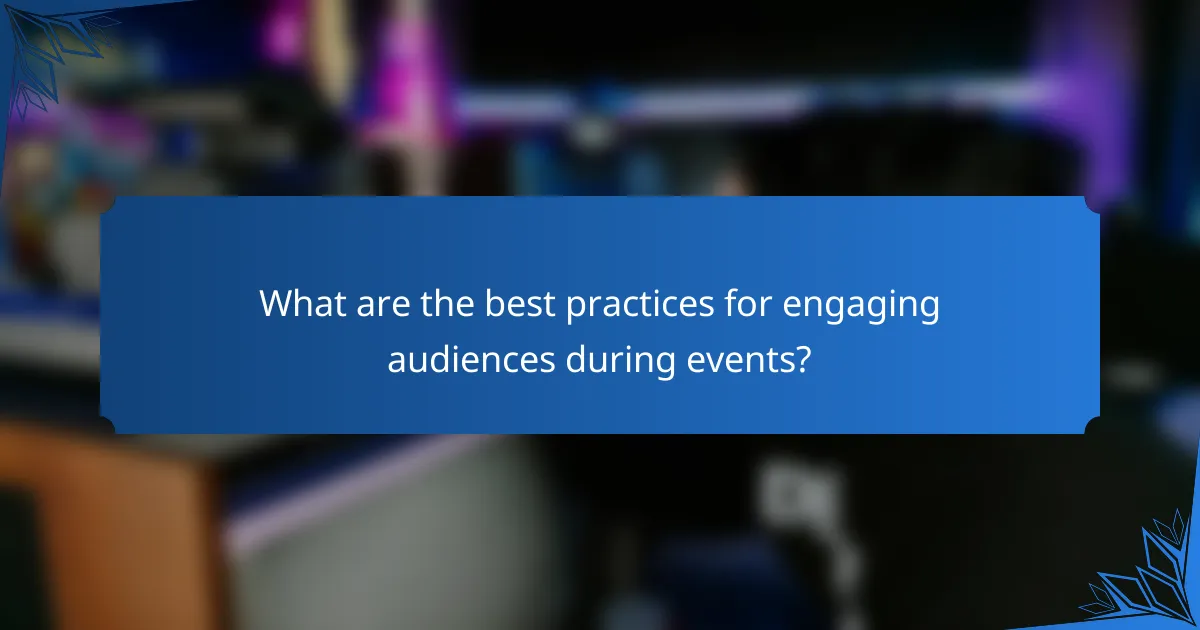 What are the best practices for engaging audiences during events?